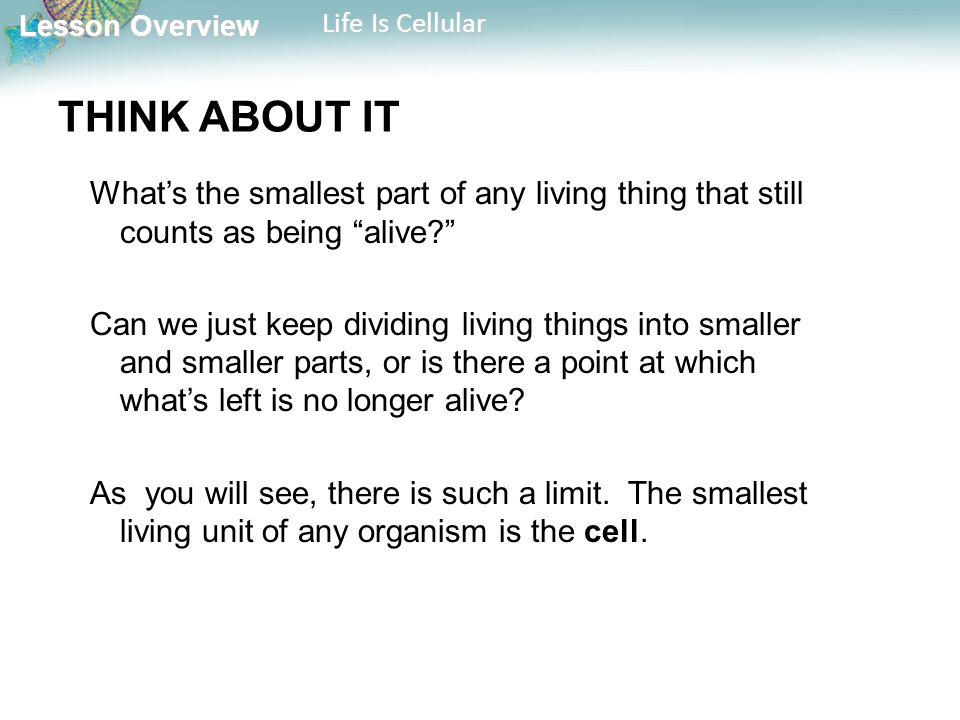 Lesson Overview Life Is Cellular

THINK ABOUT IT

What’s the smallest part of any living thing that still counts as being “alive?”

Can we just keep dividing living things into smaller and smaller parts, or is there a point at which what’s left is no longer alive?

As  you will see, there is such a limit.  The smallest living unit of any organism is the cell.